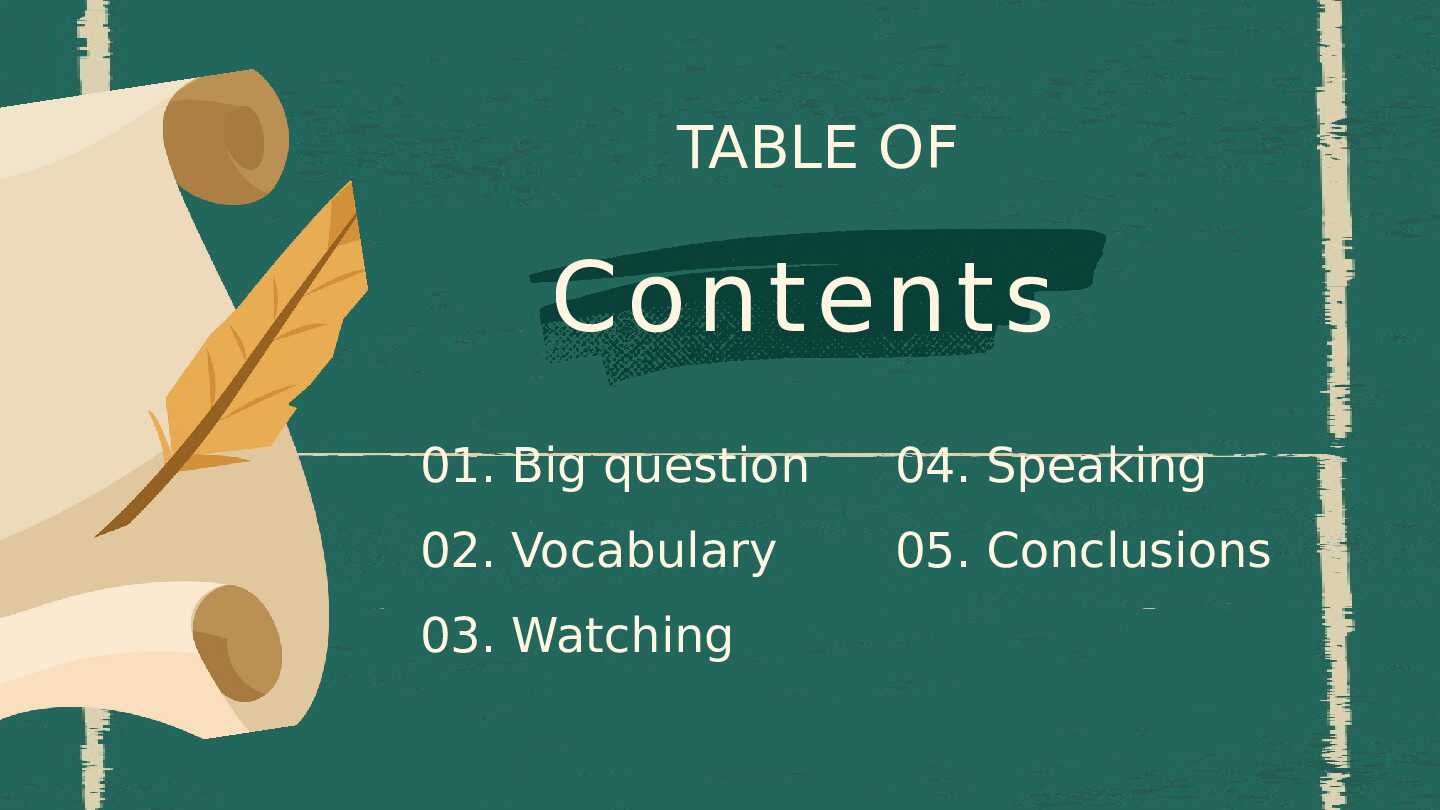 TABLE OF

Contents

01. Big question
02. Vocabulary
03. Watching

04. Speaking
05. Conclusions